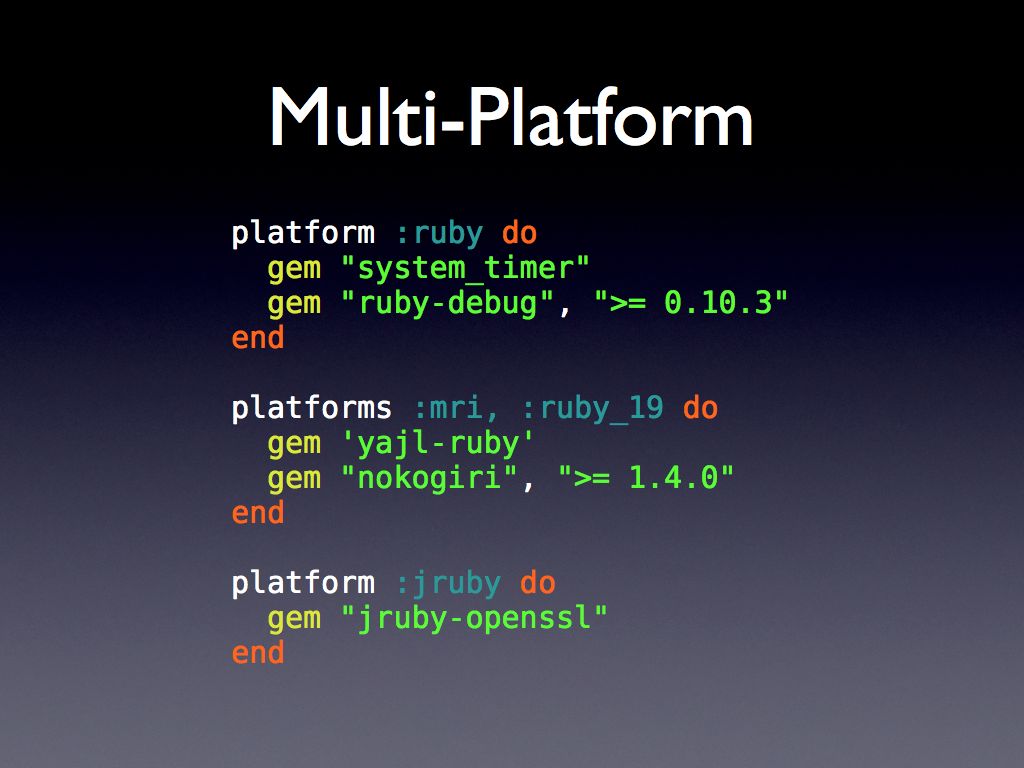 Multi-Platform

platform :ruby do
  gem "system_timer"
  gem "ruby-debug", ">= 0.10.3"
end

platforms :mri, :ruby_19 do
  gem 'yajl-ruby'
  gem "nokogiri", ">= 1.4.0"
end

platform :jruby do
  gem "jruby-openssl"
end